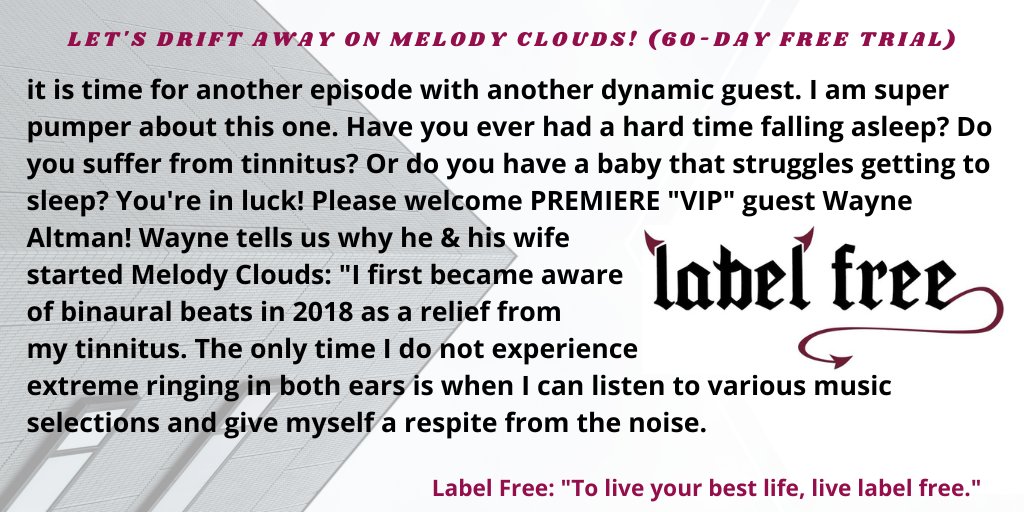 LET'S DRIFT AWAY ON MELODY CLOUDS! (60-DAY FREE TRIAL)

it is time for another episode with another dynamic guest. I am super pumper about this one. Have you ever had a hard time falling asleep? Do you suffer from tinnitus? Or do you have a baby that struggles getting to sleep? You're in luck! Please welcome PREMIERE "VIP" guest Wayne Altman! Wayne tells us why he & his wife started Melody Clouds: "I first became aware of binaural beats in 2018 as a relief from my tinnitus. The only time I do not experience extreme ringing in both ears is when I can listen to various music selections and give myself a respite from the noise.

label free

Label Free: "To live your best life, live label free."